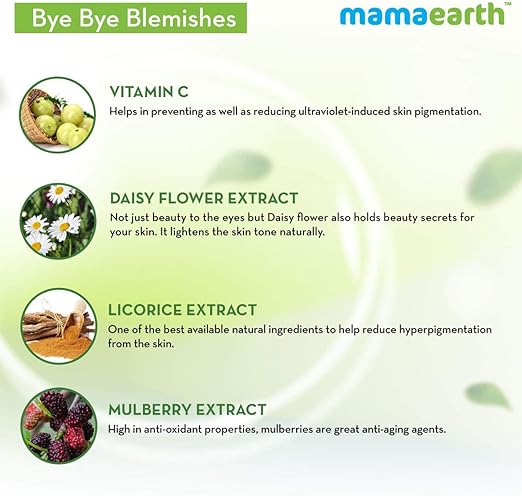 Bye Bye Blemishes

mamaearth™

VITAMIN C
Helps in preventing as well as reducing ultraviolet-induced skin pigmentation.

DAISY FLOWER EXTRACT
Not just beauty to the eyes but Daisy flower also holds beauty secrets for your skin. It lightens the skin tone naturally.

LICORICE EXTRACT
One of the best available natural ingredients to help reduce hyperpigmentation from the skin.

MULBERRY EXTRACT
High in anti-oxidant properties, mulberries are great anti-aging agents.